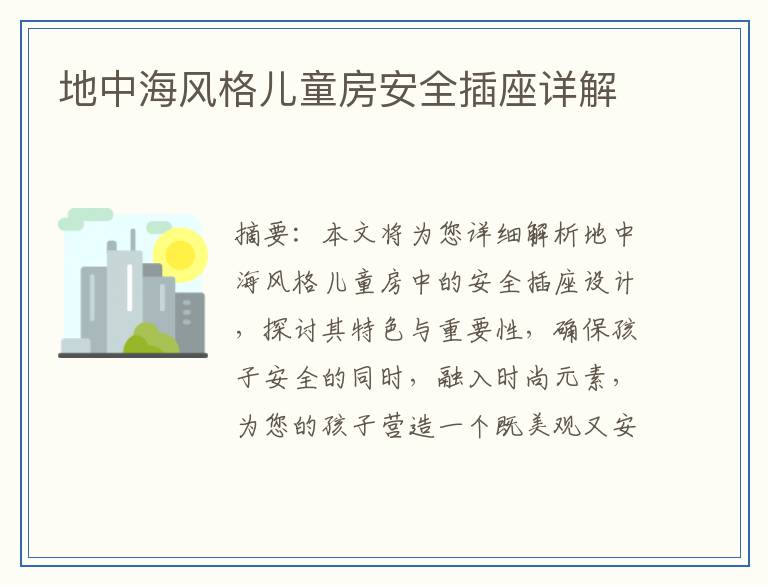 地中海风格儿童房安全插座详解

摘要：本文将为您详细解析地中海风格儿童房中的安全插座设计，探讨其特色与重要性，确保孩子安全的同时，融入时尚元素，为您的孩子营造一个既美观又安